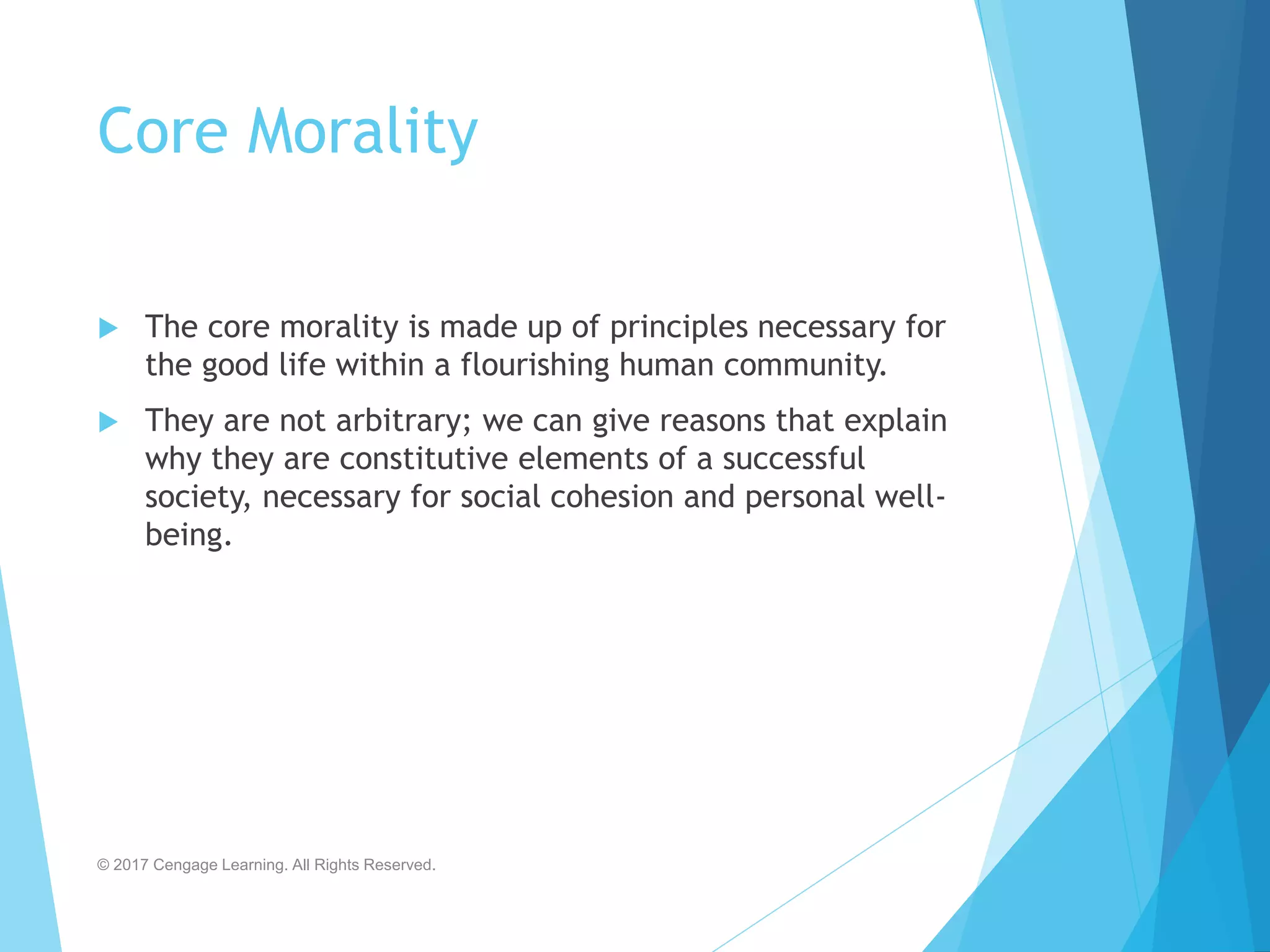 Core Morality

The core morality is made up of principles necessary for the good life within a flourishing human community.

They are not arbitrary; we can give reasons that explain why they are constitutive elements of a successful society, necessary for social cohesion and personal well-being.

© 2017 Cengage Learning. All Rights Reserved.